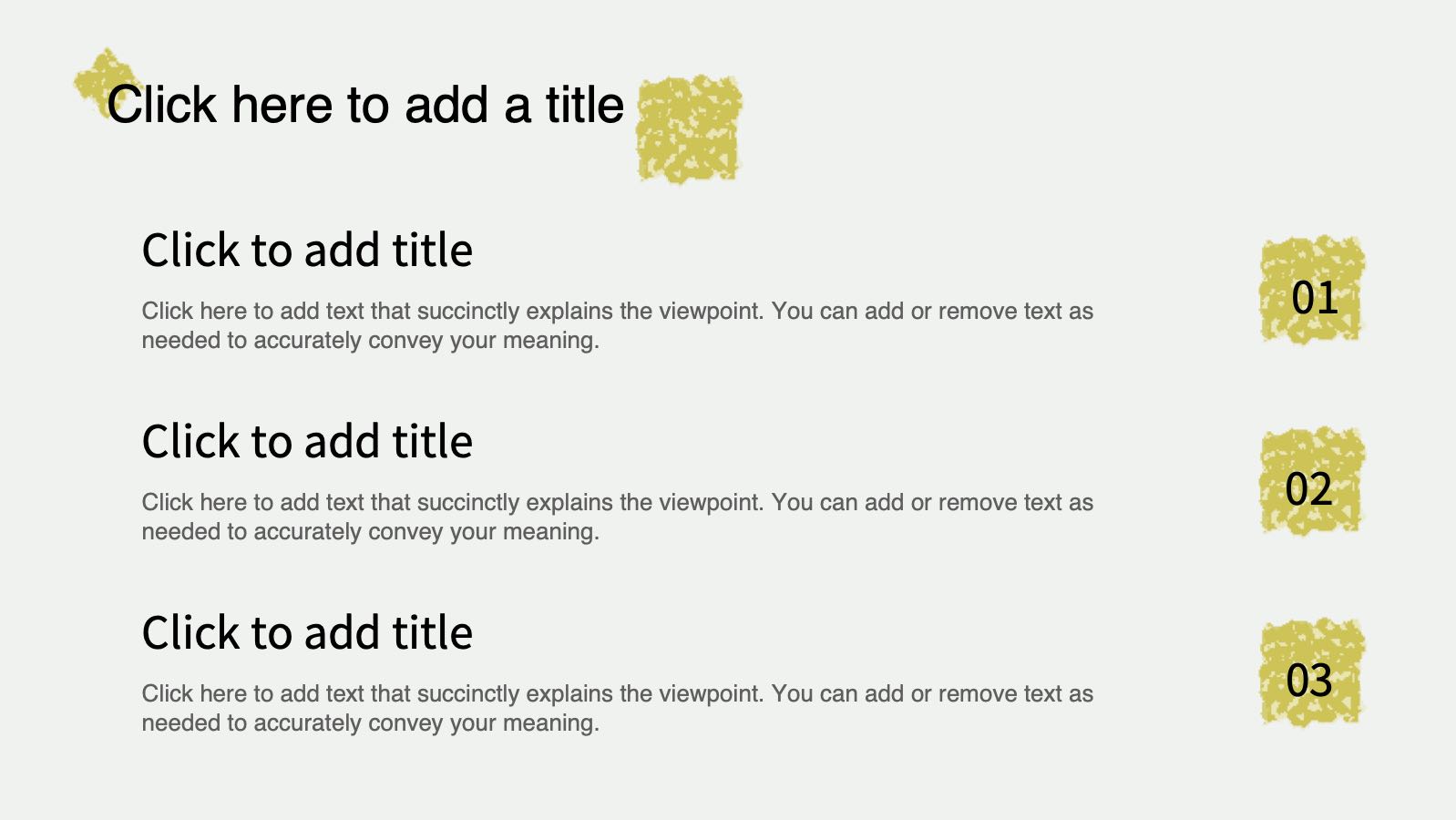 Click here to add a title

Click to add title

Click here to add text that succinctly explains the viewpoint. You can add or remove text as needed to accurately convey your meaning.

01

Click to add title

Click here to add text that succinctly explains the viewpoint. You can add or remove text as needed to accurately convey your meaning.

02

Click to add title

Click here to add text that succinctly explains the viewpoint. You can add or remove text as needed to accurately convey your meaning.

03